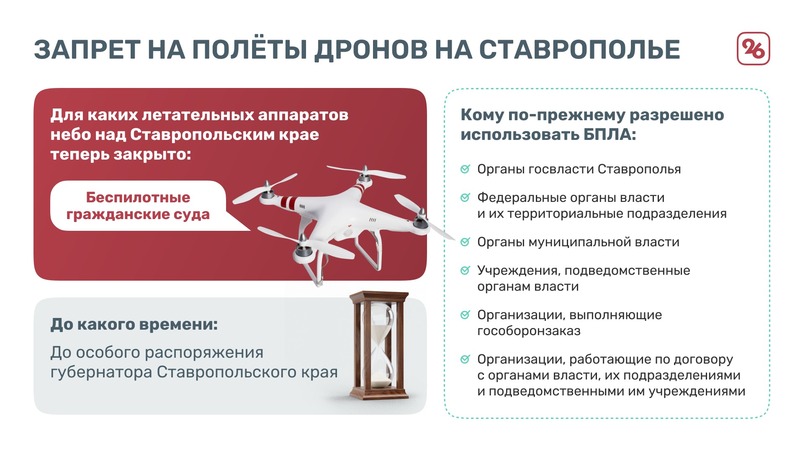 ЗАПРЕТ НА ПОЛЁТЫ ДРОНОВ НА СТАВРОПОЛЬЕ

26

Для каких летательных аппаратов небо над Ставропольским крае теперь закрыто:

Беспилотные гражданские суда

До какого времени:

До особого распоряжения губернатора Ставропольского края

Кому по-прежнему разрешено использовать БПЛА:

Органы госвласти Ставрополья

Федеральные органы власти и их территориальные подразделения

Органы муниципальной власти

Учреждения, подведомственные органам власти

Организации, выполняющие гособоронзаказ

Организации, работающие по договору с органами власти, их подразделениями и подведомственными им учреждениями